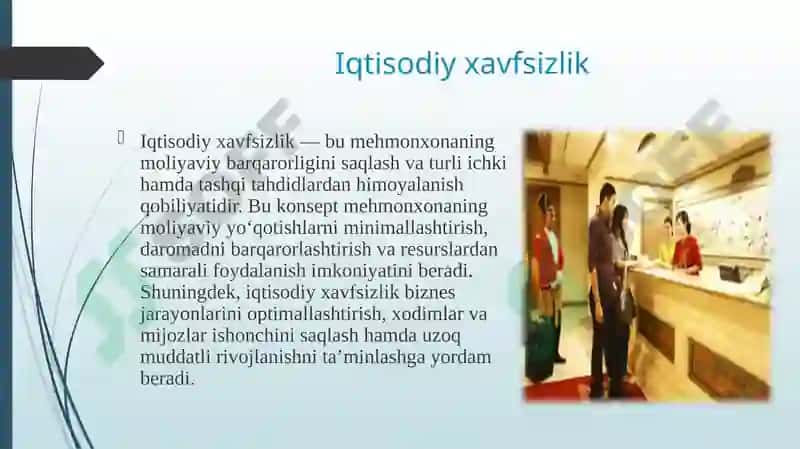 Iqtisodiy xavfsizlik

Iqtisodiy xavfsizlik — bu mehmonxonaning moliyaviy barqarorligini saqlash va turli ichki hamda tashqi tahdidlardan himoyalanish qobiliyatidir. Bu konsept mehmonxonaning moliyaviy yo‘qotishlarni minimallashtirish, daromadni barqarorlashtirish va resurslardan samarali foydalanish imkoniyatini beradi. Shuningdek, iqtisodiy xavfsizlik biznes jarayonlarini optimallashtirish, xodimlar va mijozlar ishonchini saqlash hamda uzoq muddatli rivojlanishni ta’minlashga yordam beradi.